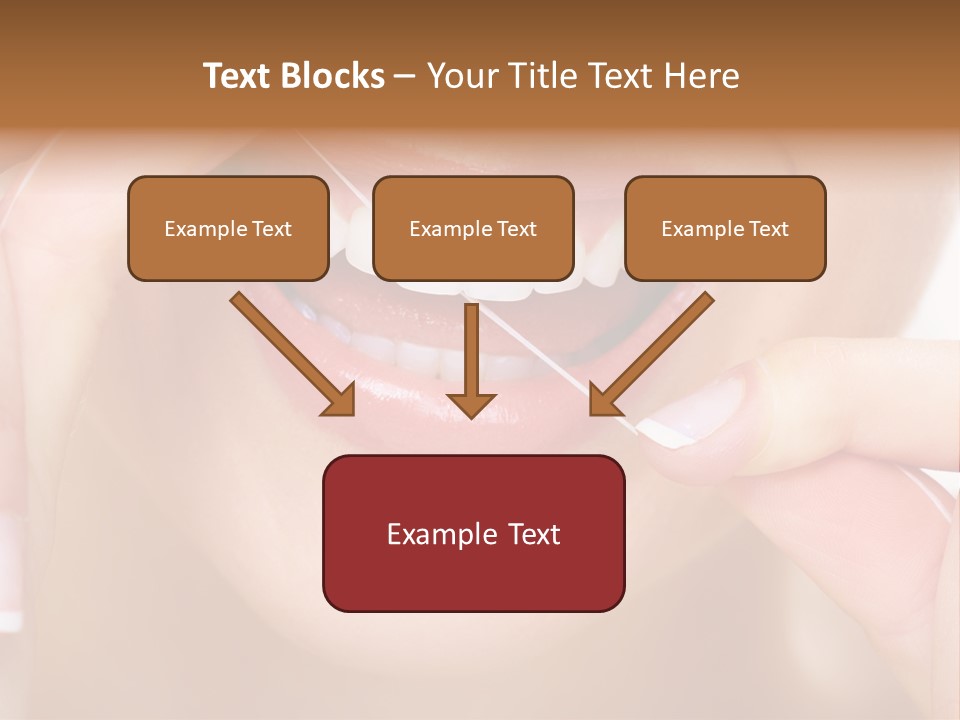 Text Blocks – Your Title Text Here

Example Text

Example Text

Example Text

Example Text